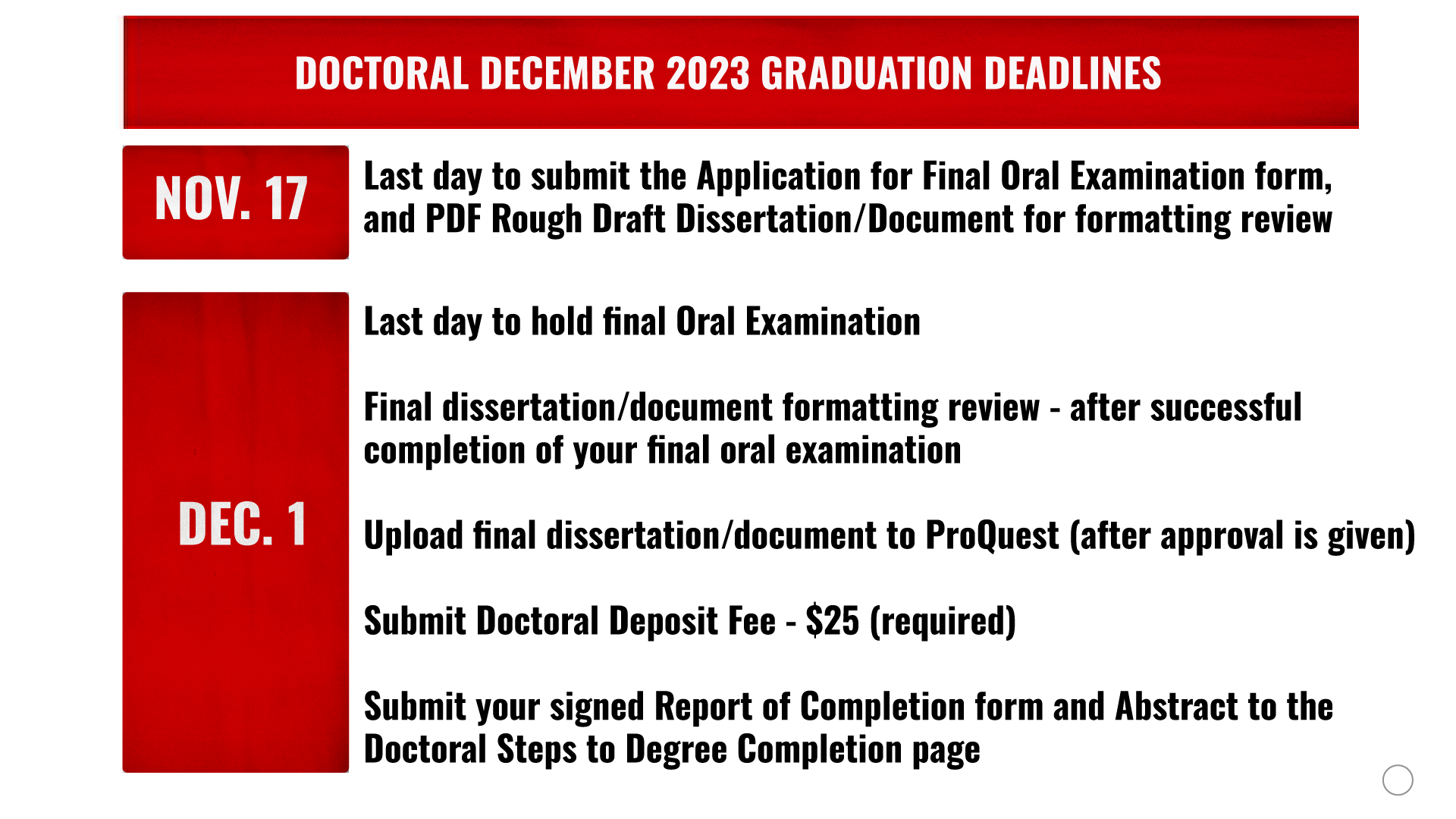 DOCTORAL DECEMBER 2023 GRADUATION DEADLINES

NOV. 17

Last day to submit the Application for Final Oral Examination form, and PDF Rough Draft Dissertation/Document for formatting review

DEC. 1

Last day to hold final Oral Examination

Final dissertation/document formatting review - after successful completion of your final oral examination

Upload final dissertation/document to ProQuest (after approval is given)

Submit Doctoral Deposit Fee - $25 (required)

Submit your signed Report of Completion form and Abstract to the Doctoral Steps to Degree Completion page